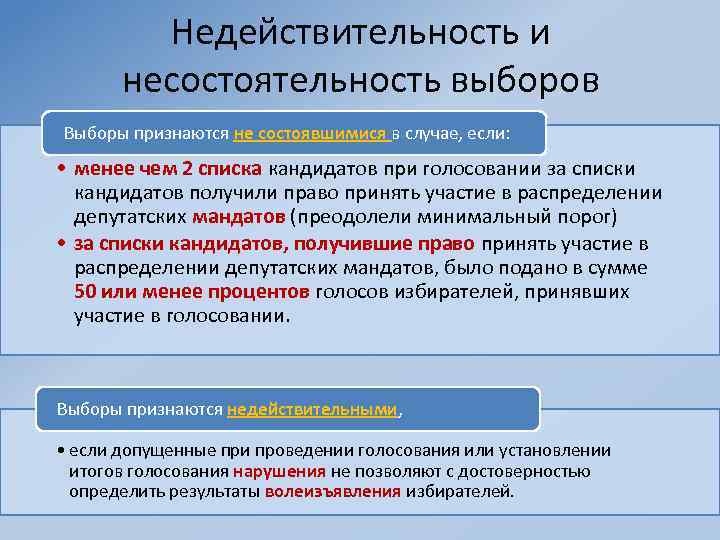 Недействительность и несостоятельность выборов

Выборы признаются не состоявшимися в случае, если:

• менее чем 2 списка кандидатов при голосовании за списки кандидатов получили право принять участие в распределении депутатских мандатов (преодолели минимальный порог)
• за списки кандидатов, получившие право принять участие в распределении депутатских мандатов, было подано в сумме 50 или менее процентов голосов избирателей, принявших участие в голосовании.

Выборы признаются недействительными,

• если допущенные при проведении голосования или установлении итогов голосования нарушения не позволяют с достоверностью определить результаты волеизъявления избирателей.